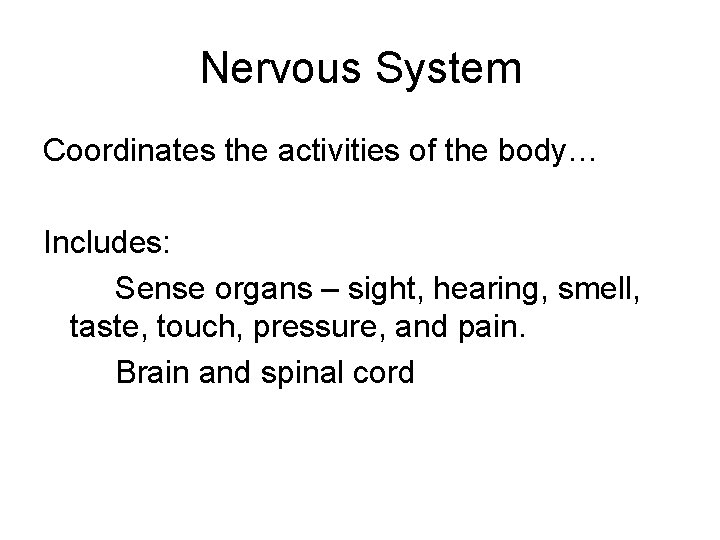 Nervous System

Coordinates the activities of the body…

Includes:

Sense organs – sight, hearing, smell, taste, touch, pressure, and pain.

Brain and spinal cord